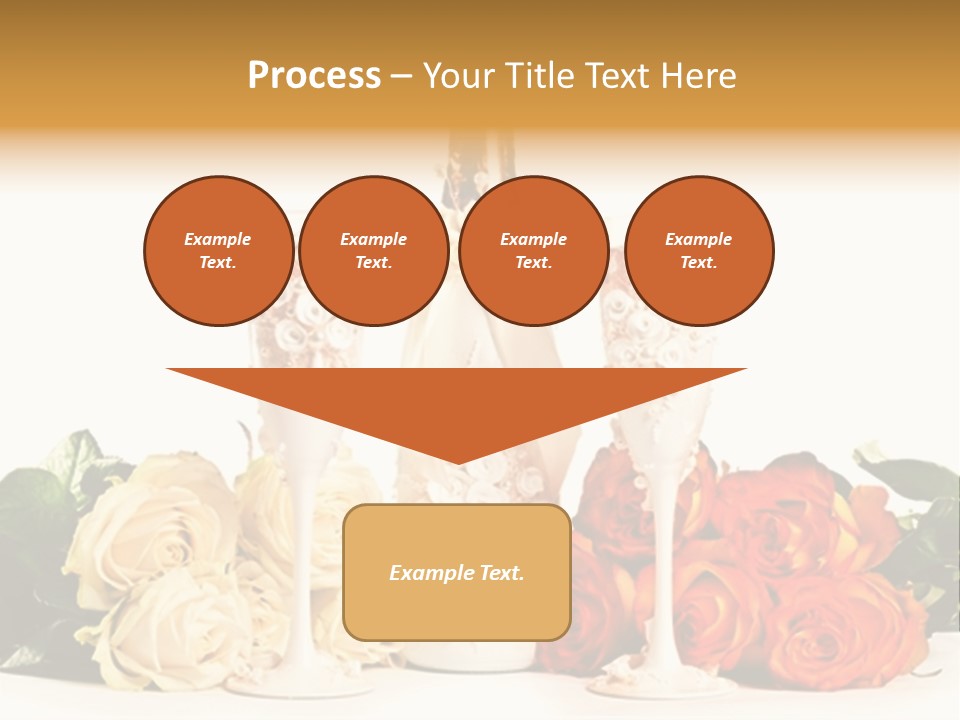 Process – Your Title Text Here

Example Text.

Example Text.

Example Text.

Example Text.

Example Text.